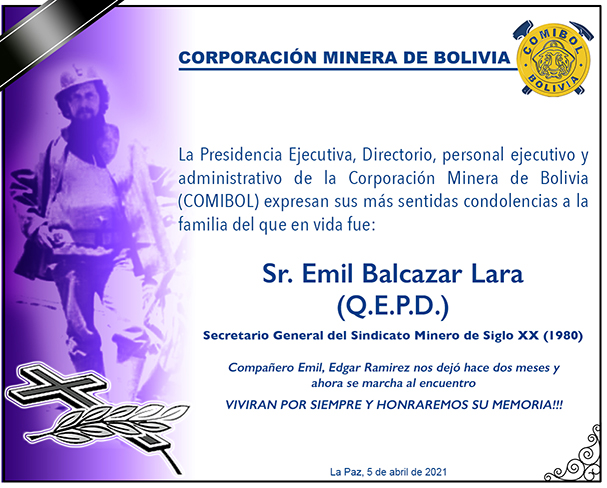 CORPORACIÓN MINERA DE BOLIVIA

COMIBOL
BOLIVIA

La Presidencia Ejecutiva, Directorio, personal ejecutivo y administrativo de la Corporación Minera de Bolivia (COMIBOL) expresan sus más sentidas condolencias a la familia del que en vida fue:

Sr. Emil Balcazar Lara
(Q.E.P.D.)

Secretario General del Sindicato Minero de Siglo XX (1980)

Compañero Emil, Edgar Ramirez nos dejó hace dos meses y ahora se marcha al encuentro

VIVIRAN POR SIEMPRE Y HONRAREMOS SU MEMORIA!!!

La Paz, 5 de abril de 2021